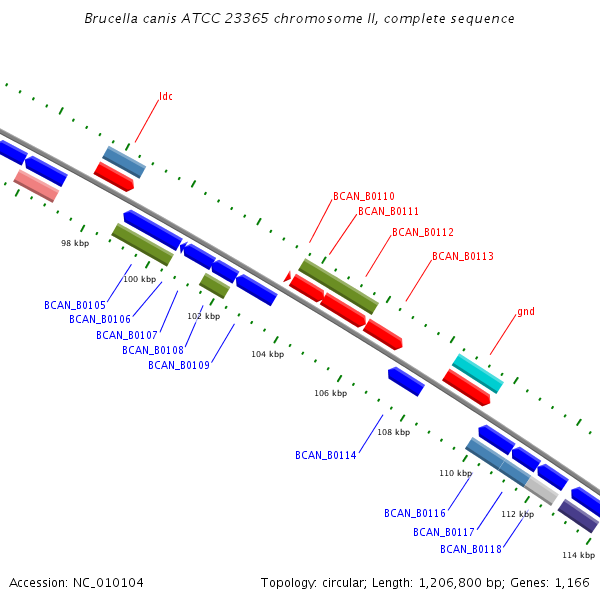 Brucella canis ATCC 23365 chromosome II, complete sequence

ldc

BCAN_B0110
BCAN_B0111
BCAN_B0112
BCAN_B0113

gnd

98 kbp
100 kbp
102 kbp
104 kbp
106 kbp
108 kbp
110 kbp
112 kbp
114 kbp

BCAN_B0105
BCAN_B0106
BCAN_B0107
BCAN_B0108
BCAN_B0109

BCAN_B0114

BCAN_B0116
BCAN_B0117
BCAN_B0118

Accession: NC_010104

Topology: circular; Length: 1,206,800 bp; Genes: 1,166